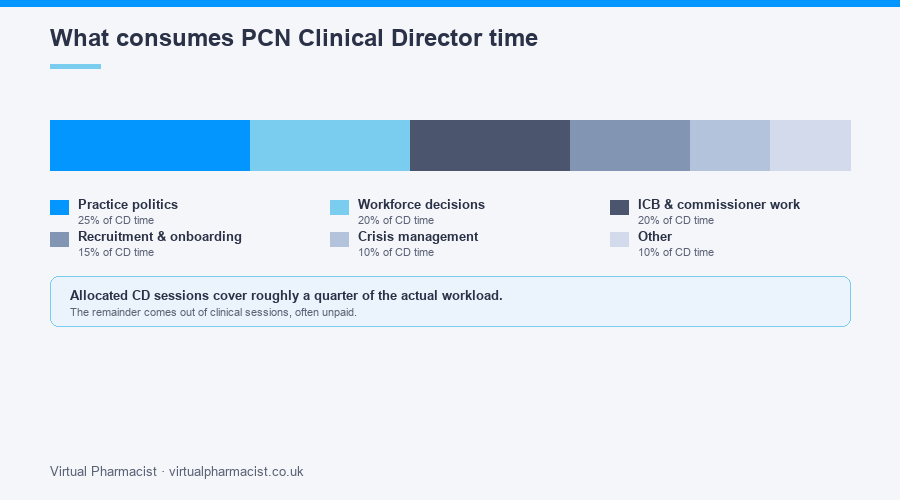 What consumes PCN Clinical Director time

Practice politics
25% of CD time

Workforce decisions
20% of CD time

ICB & commissioner work
20% of CD time

Recruitment & onboarding
15% of CD time

Crisis management
10% of CD time

Other
10% of CD time

Allocated CD sessions cover roughly a quarter of the actual workload.
The remainder comes out of clinical sessions, often unpaid.

Virtual Pharmacist · virtualpharmacist.co.uk